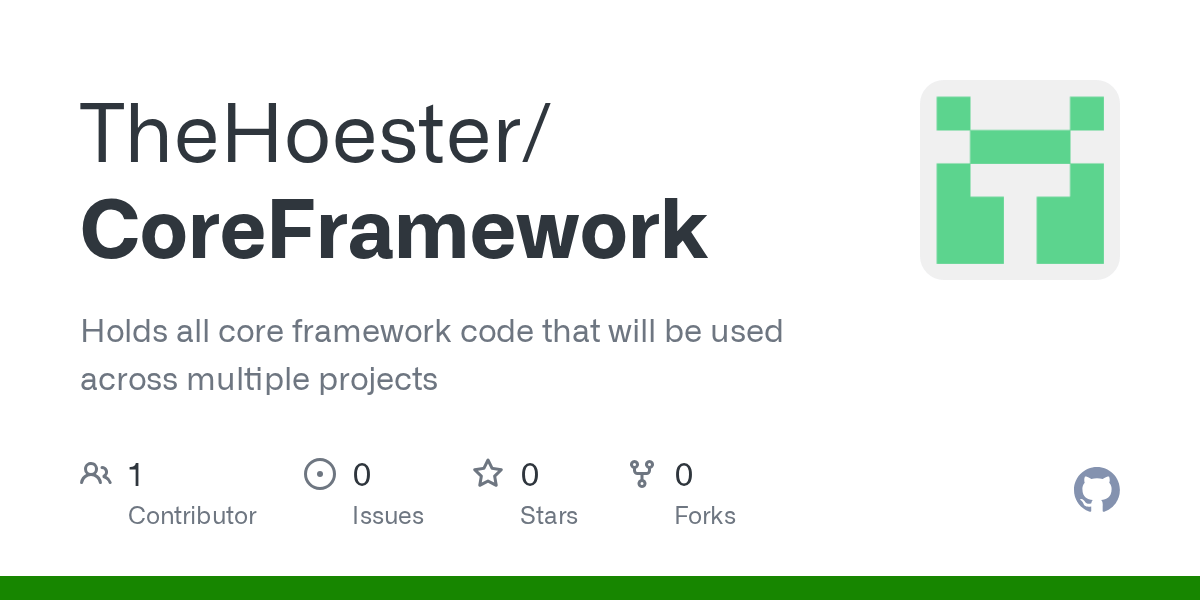 TheHoester/
CoreFramework

Holds all core framework code that will be used across multiple projects

1 Contributor
0 Issues
0 Stars
0 Forks